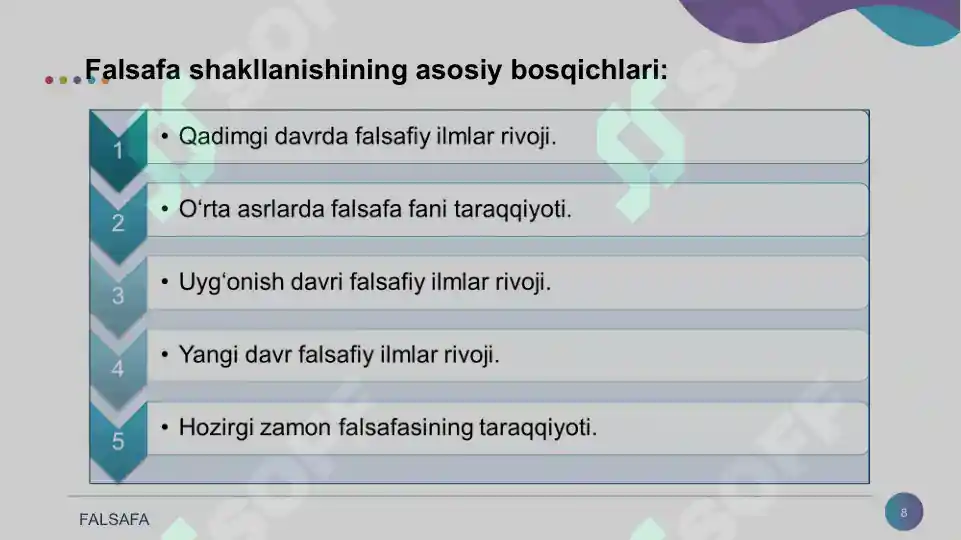 Falsafa shakllanishining asosiy bosqichlari:

1 • Qadimgi davrda falsafiy ilmlar rivoji.

2 • O‘rta asrlarda falsafa fani taraqqiyoti.

3 • Uyg‘onish davri falsafiy ilmlar rivoji.

4 • Yangi davr falsafiy ilmlar rivoji.

5 • Hozirgi zamon falsafasining taraqqiyoti.

FALSAFA

8